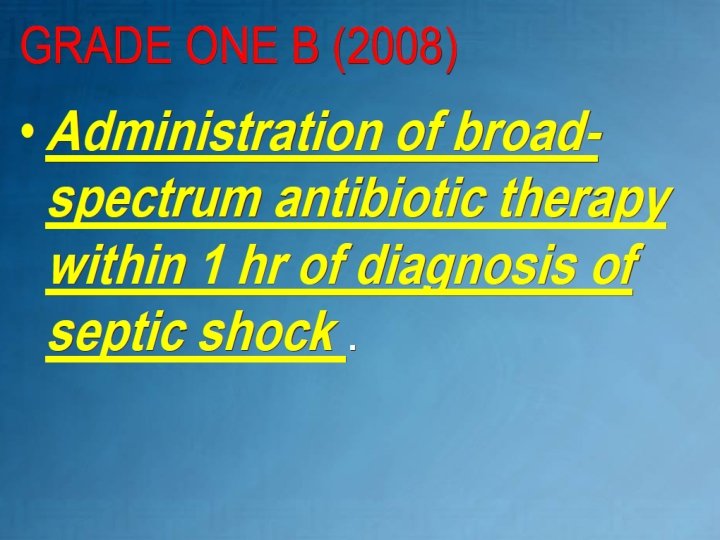 GRADE ONE B (2008)

• Administration of broad-spectrum antibiotic therapy within 1 hr of diagnosis of septic shock .